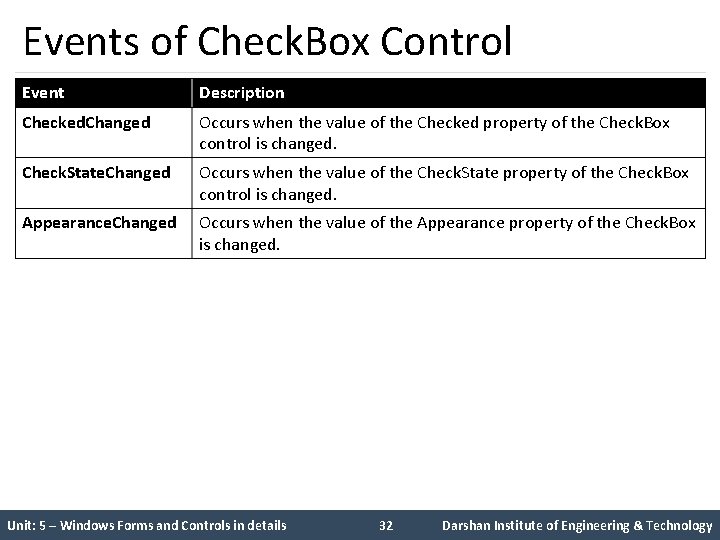 Events of CheckBox Control

| Event | Description |
|---|---|
| CheckedChanged | Occurs when the value of the Checked property of the CheckBox control is changed. |
| CheckStateChanged | Occurs when the value of the CheckState property of the CheckBox control is changed. |
| AppearanceChanged | Occurs when the value of the Appearance property of the CheckBox is changed. |

Unit: 5 – Windows Forms and Controls in details 32 Darshan Institute of Engineering & Technology